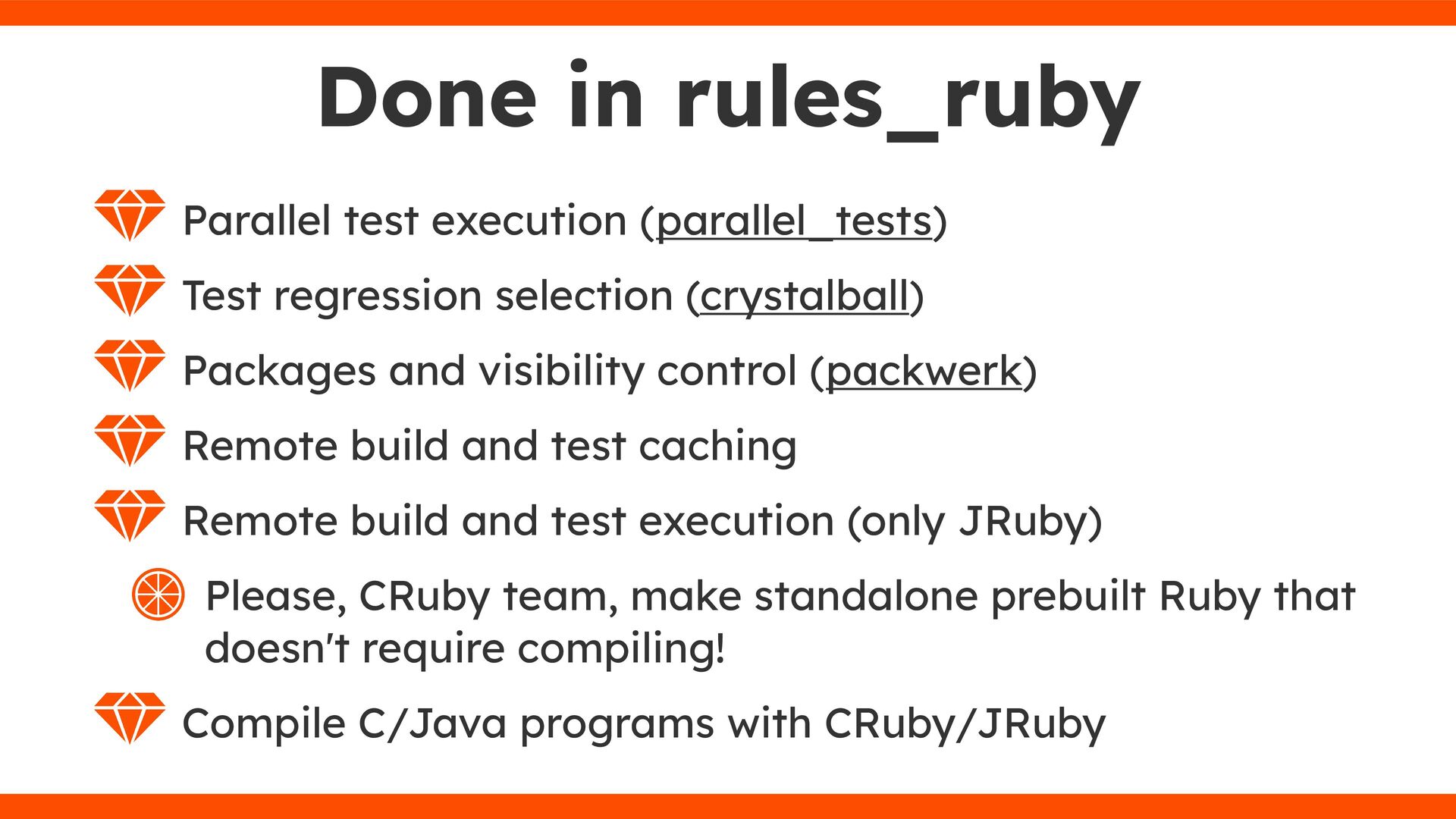 Done in rules_ruby

Parallel test execution (parallel_tests)

Test regression selection (crystalball)

Packages and visibility control (packwerk)

Remote build and test caching

Remote build and test execution (only JRuby)

Please, CRuby team, make standalone prebuilt Ruby that doesn't require compiling!

Compile C/Java programs with CRuby/JRuby